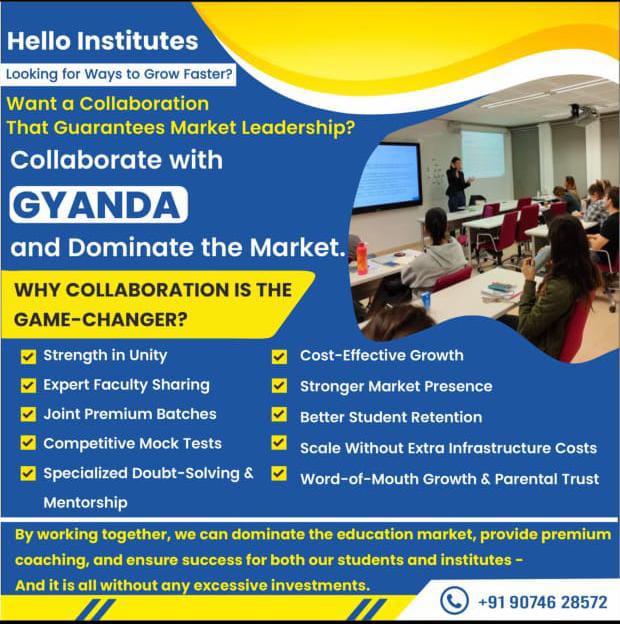 Hello Institutes

Looking for Ways to Grow Faster?

Want a Collaboration That Guarantees Market Leadership?

Collaborate with

GYANDA

and Dominate the Market.

WHY COLLABORATION IS THE GAME-CHANGER?

Strength in Unity
Expert Faculty Sharing
Joint Premium Batches
Competitive Mock Tests
Specialized Doubt-Solving & Mentorship

Cost-Effective Growth
Stronger Market Presence
Better Student Retention
Scale Without Extra Infrastructure Costs
Word-of-Mouth Growth & Parental Trust

By working together, we can dominate the education market, provide premium coaching, and ensure success for both our students and institutes - And it is all without any excessive investments.

+91 90746 28572